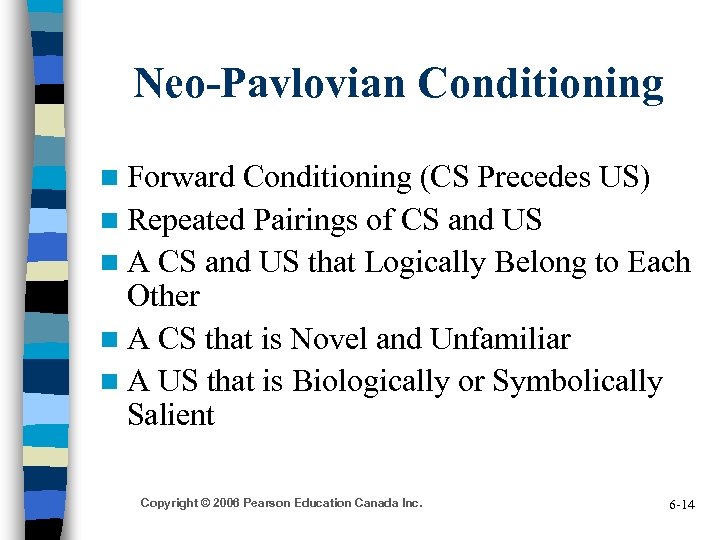 Neo-Pavlovian Conditioning

- Forward Conditioning (CS Precedes US)
- Repeated Pairings of CS and US
- A CS and US that Logically Belong to Each Other
- A CS that is Novel and Unfamiliar
- A US that is Biologically or Symbolically Salient

Copyright © 2006 Pearson Education Canada Inc.

6-14